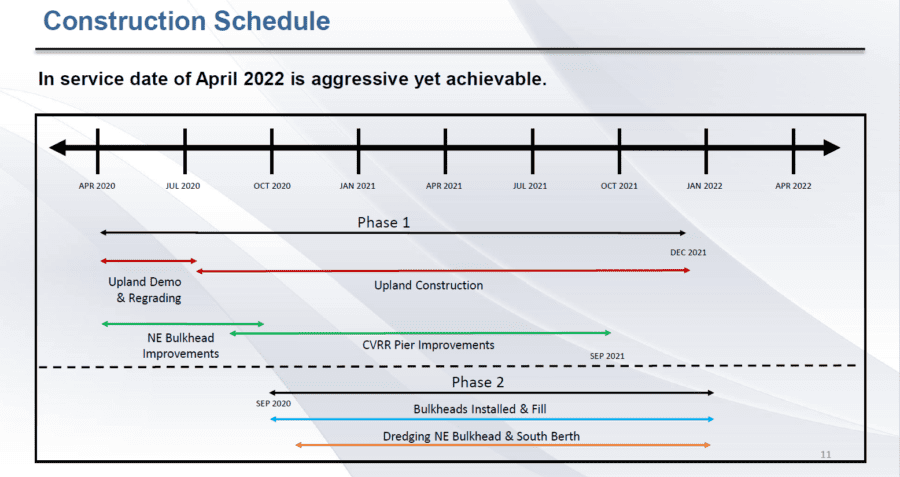 Construction Schedule

In service date of April 2022 is aggressive yet achievable.

APR 2020
JUL 2020
OCT 2020
JAN 2021
APR 2021
JUL 2021
OCT 2021
JAN 2022
APR 2022

Phase 1

DEC 2021

Upland Demo & Regrading

Upland Construction

NE Bulkhead Improvements

CVRR Pier Improvements

SEP 2021

Phase 2

SEP 2020

Bulkheads Installed & Fill

Dredging NE Bulkhead & South Berth

11